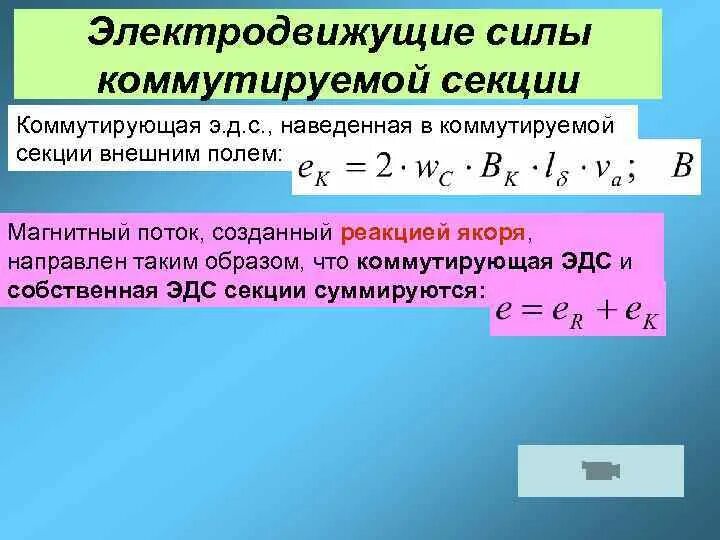 Электродвижущие силы коммутируемой секции

Коммутирующая э.д.с., наведенная в коммутируемой секции внешним полем: $e_K = 2 \cdot w_C \cdot B_K \cdot l_\delta \cdot v_a; \quad B$

Магнитный поток, созданный реакцией якоря, направлен таким образом, что коммутирующая ЭДС и собственная ЭДС секции суммируются: $e = e_R + e_K$